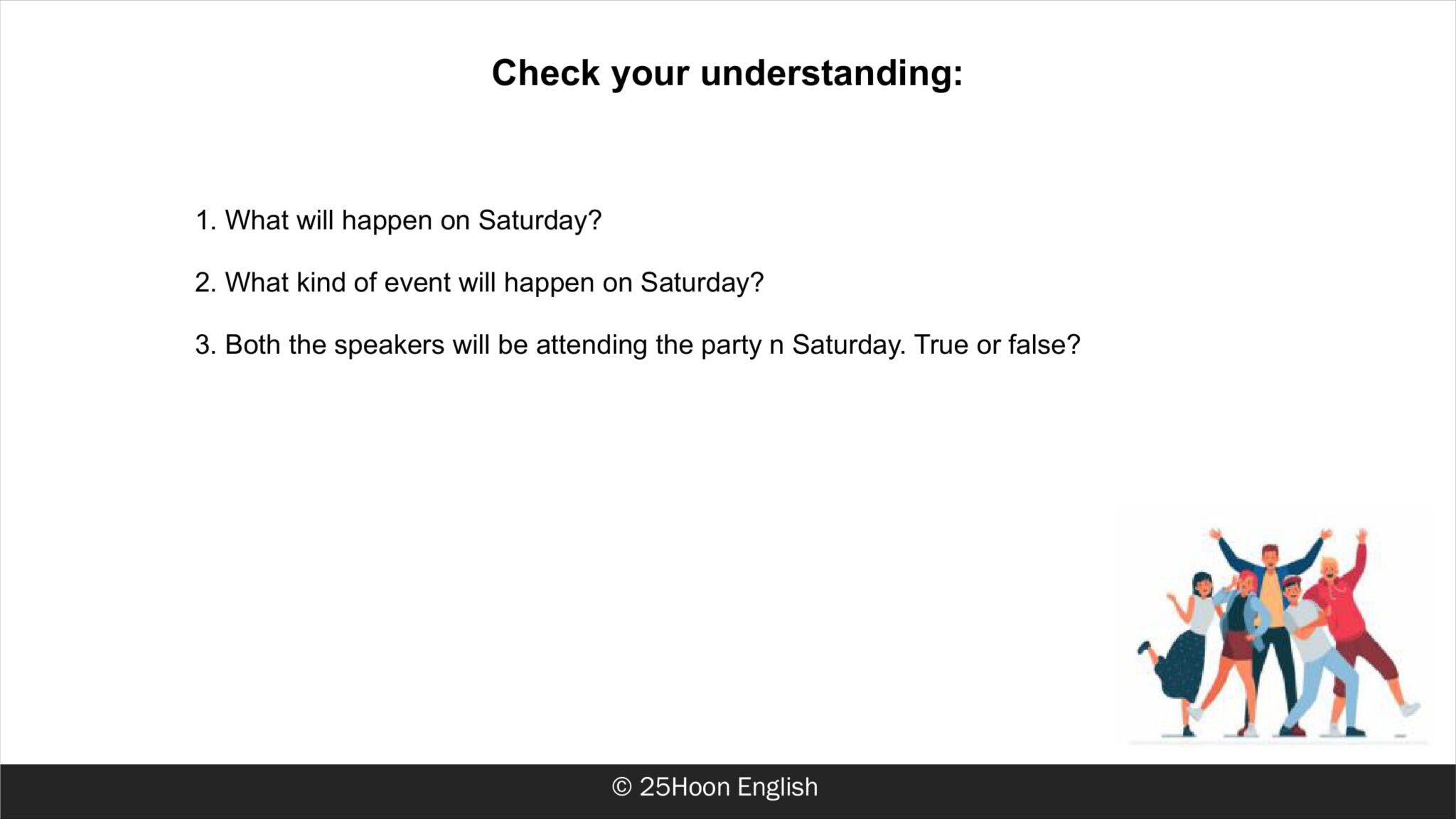 Check your understanding:

1. What will happen on Saturday?

2. What kind of event will happen on Saturday?

3. Both the speakers will be attending the party n Saturday. True or false?

© 25Hoon English